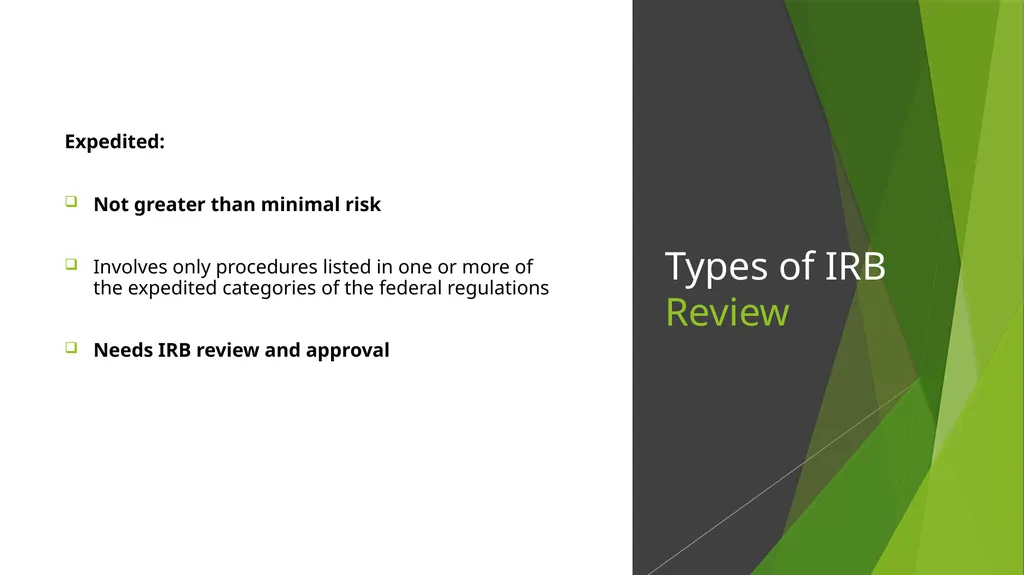 Expedited:

Not greater than minimal risk

Involves only procedures listed in one or more of the expedited categories of the federal regulations

Needs IRB review and approval

Types of IRB Review